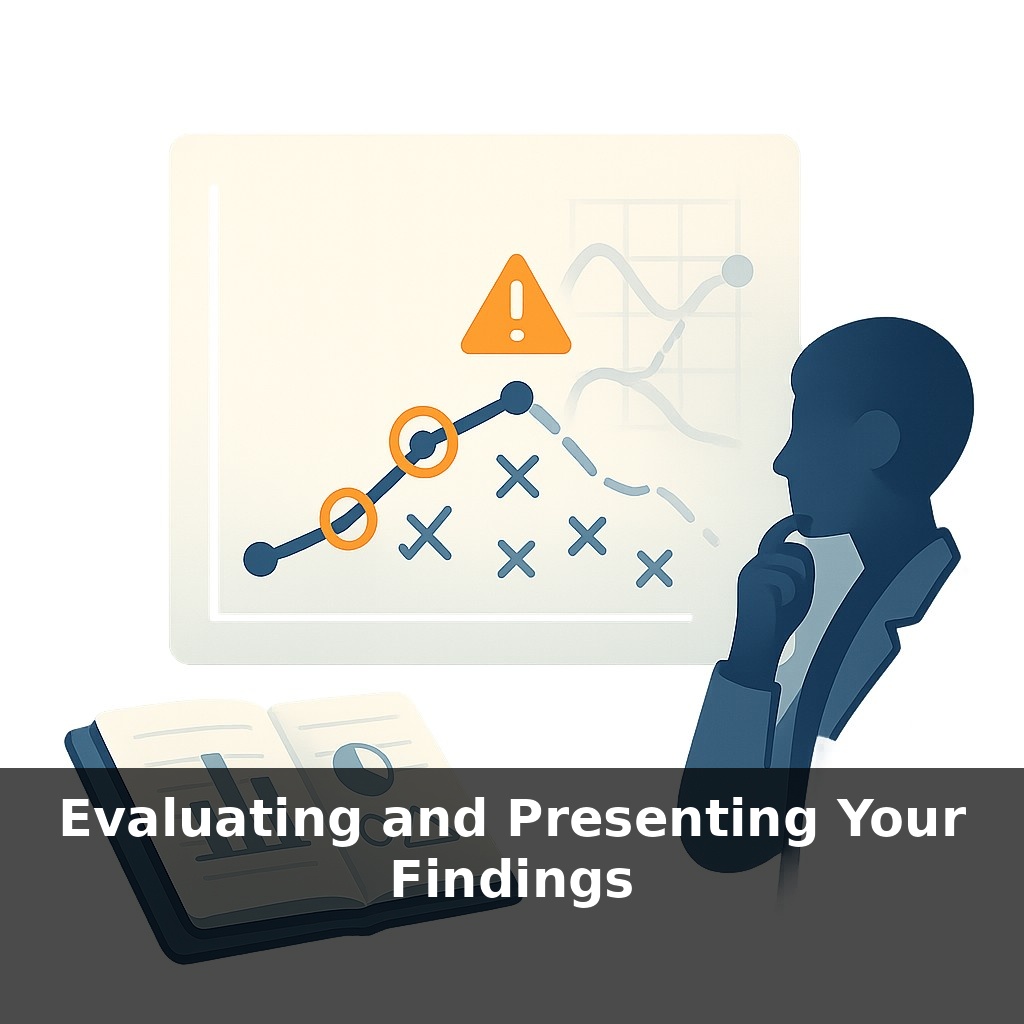 Evaluating and Presenting Your Findings